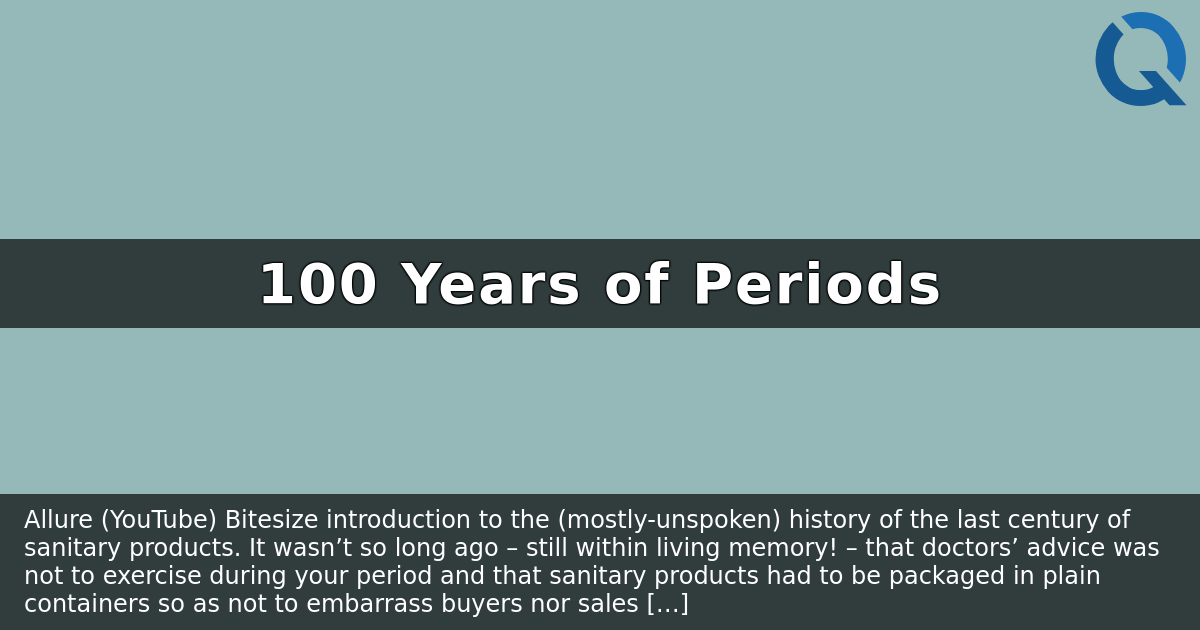 100 Years of Periods

Allure (YouTube) Bitesize introduction to the (mostly-unspoken) history of the last century of sanitary products. It wasn’t so long ago – still within living memory! – that doctors’ advice was not to exercise during your period and that sanitary products had to be packaged in plain containers so as not to embarrass buyers nor sales […]